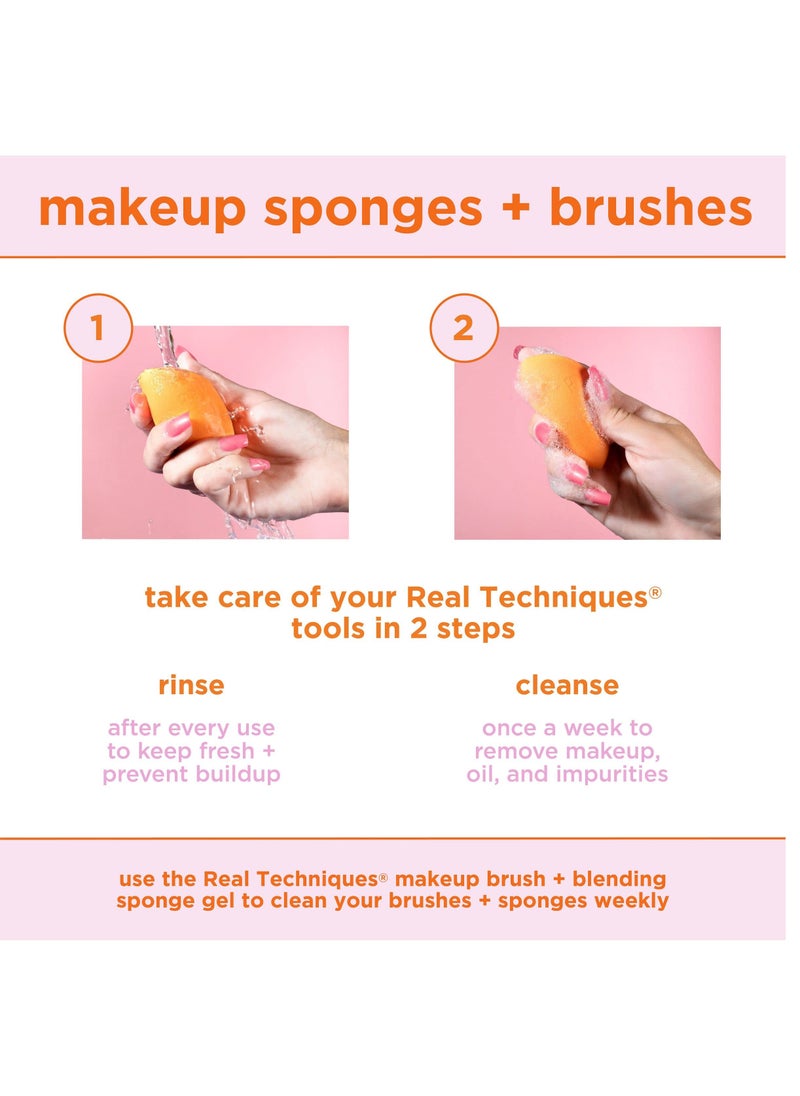 makeup sponges + brushes

1

2

take care of your Real Techniques® tools in 2 steps

rinse

after every use to keep fresh + prevent buildup

cleanse

once a week to remove makeup, oil, and impurities

use the Real Techniques® makeup brush + blending sponge gel to clean your brushes + sponges weekly